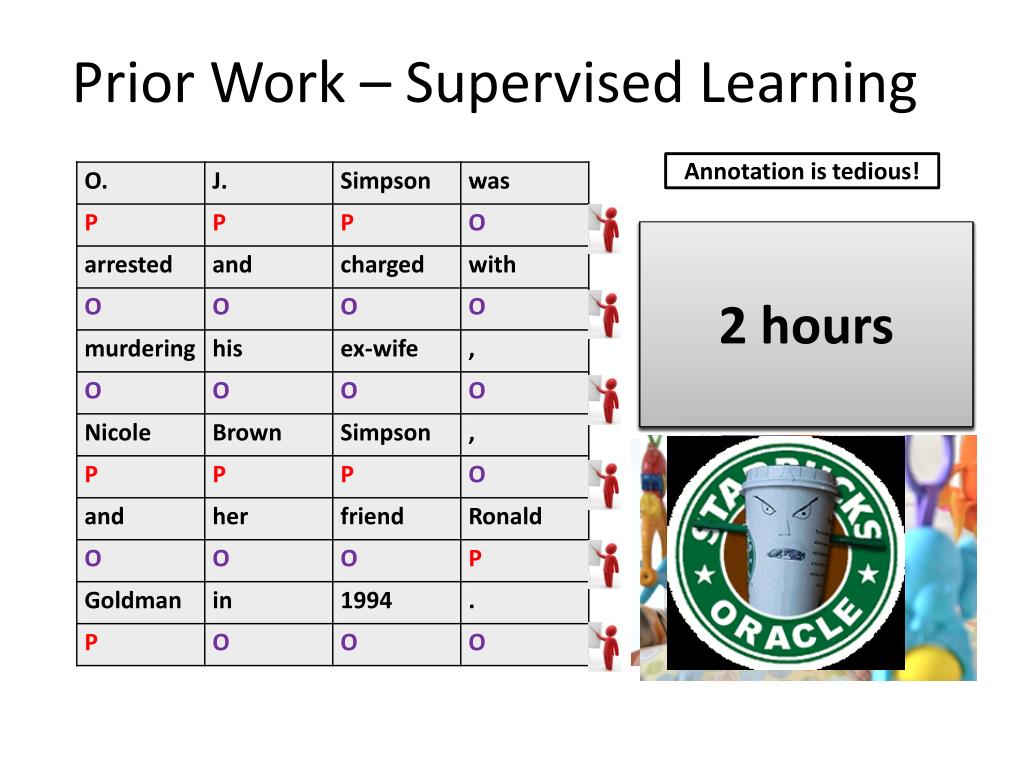 Prior Work – Supervised Learning

| O. | J. | Simpson | was |
|---|---|---|---|
| P | P | P | O |
| arrested | and | charged | with |
| O | O | O | O |
| murdering | his | ex-wife | , |
| O | O | O | O |
| Nicole | Brown | Simpson | , |
| P | P | P | O |
| and | her | friend | Ronald |
| O | O | O | P |
| Goldman | in | 1994 | . |
| P | O | O | O |

Annotation is tedious!

2 hours

STARBUCKS ORACLE